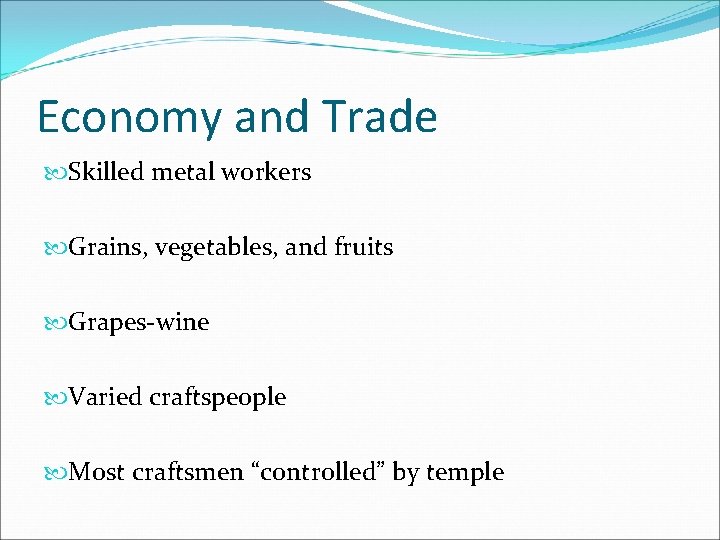 Economy and Trade

Skilled metal workers

Grains, vegetables, and fruits

Grapes-wine

Varied craftspeople

Most craftsmen “controlled” by temple